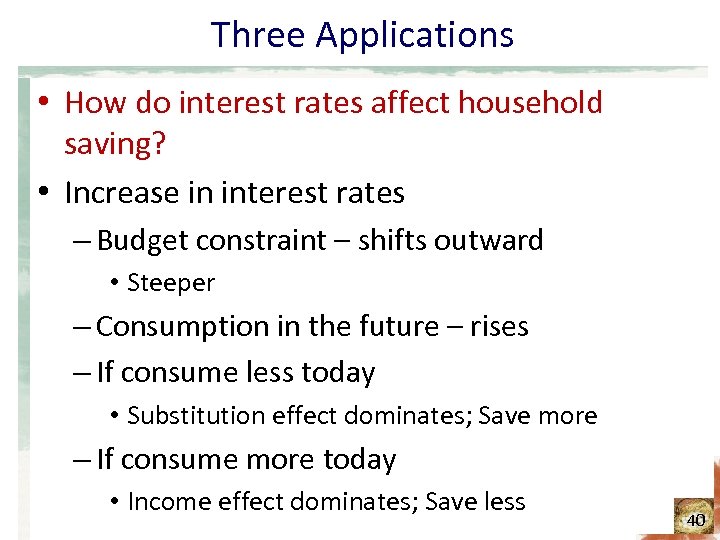 Three Applications

• How do interest rates affect household saving?

• Increase in interest rates

– Budget constraint – shifts outward

• Steeper

– Consumption in the future – rises

– If consume less today

• Substitution effect dominates; Save more

– If consume more today

• Income effect dominates; Save less

40